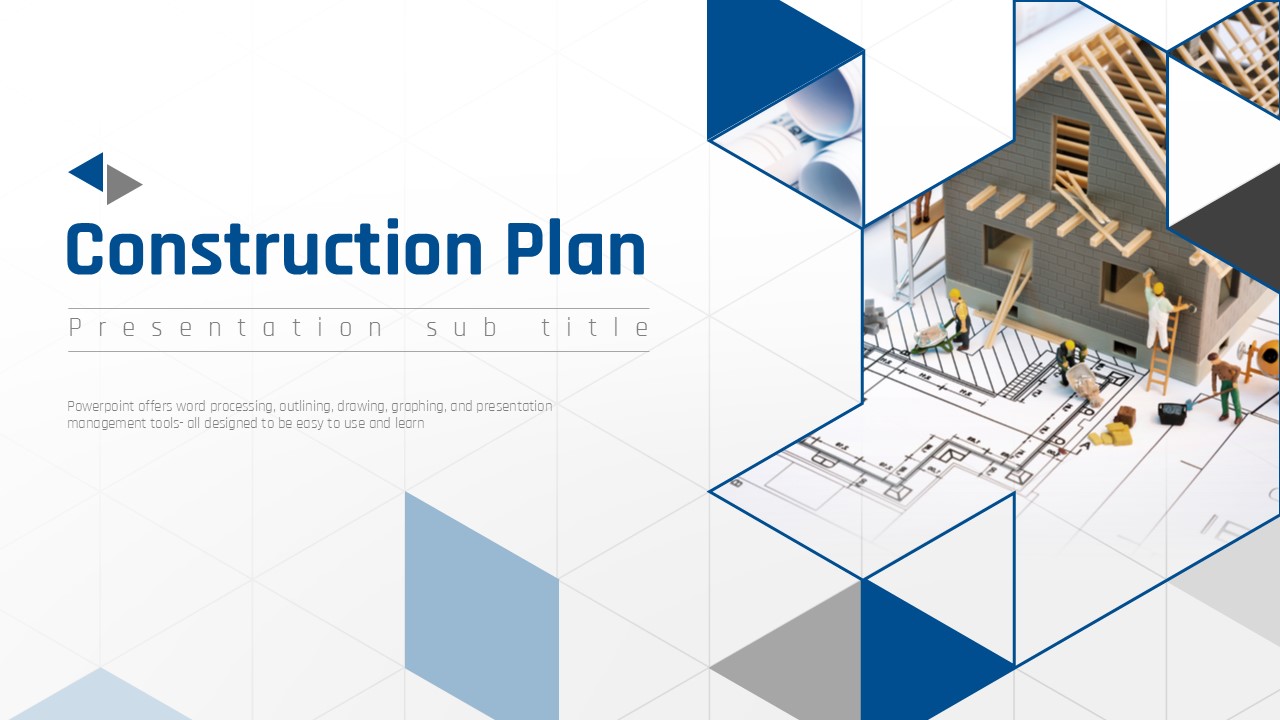 Construction Plan

Presentation sub title

Powerpoint offers word processing, outlining, drawing, graphing, and presentation management tools- all designed to be easy to use and learn